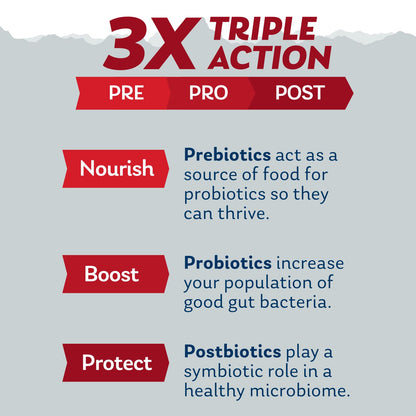 3X TRIPLE ACTION

PRE PRO POST

Nourish

Prebiotics act as a source of food for probiotics so they can thrive.

Boost

Probiotics increase your population of good gut bacteria.

Protect

Postbiotics play a symbiotic role in a healthy microbiome.